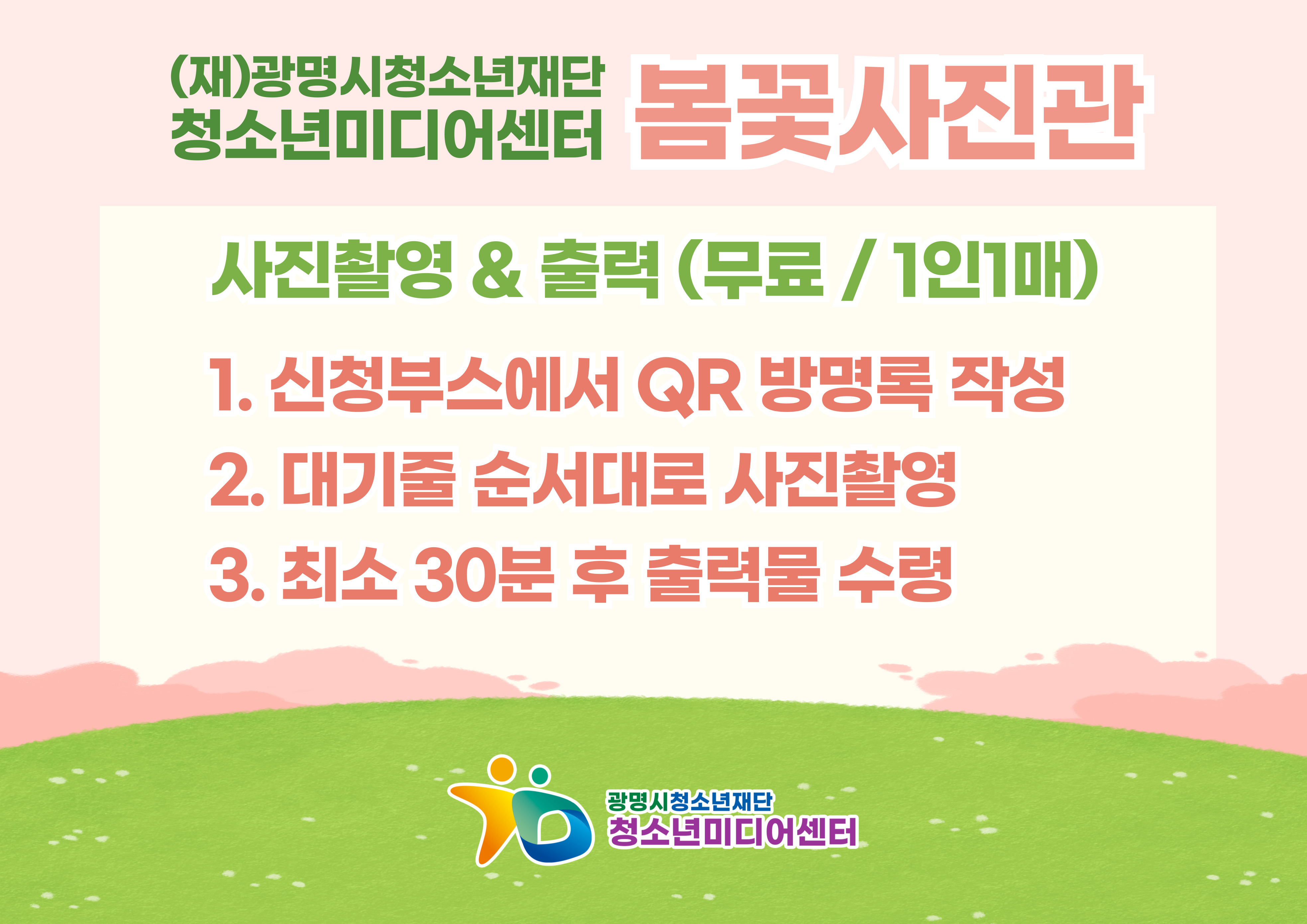 (재)광명시청소년재단
청소년미디어센터

봄꽃사진관

사진촬영 & 출력 (무료 / 1인1매)

1. 신청부스에서 QR 방명록 작성
2. 대기줄 순서대로 사진촬영
3. 최소 30분 후 출력물 수령

광명시청소년재단
청소년미디어센터